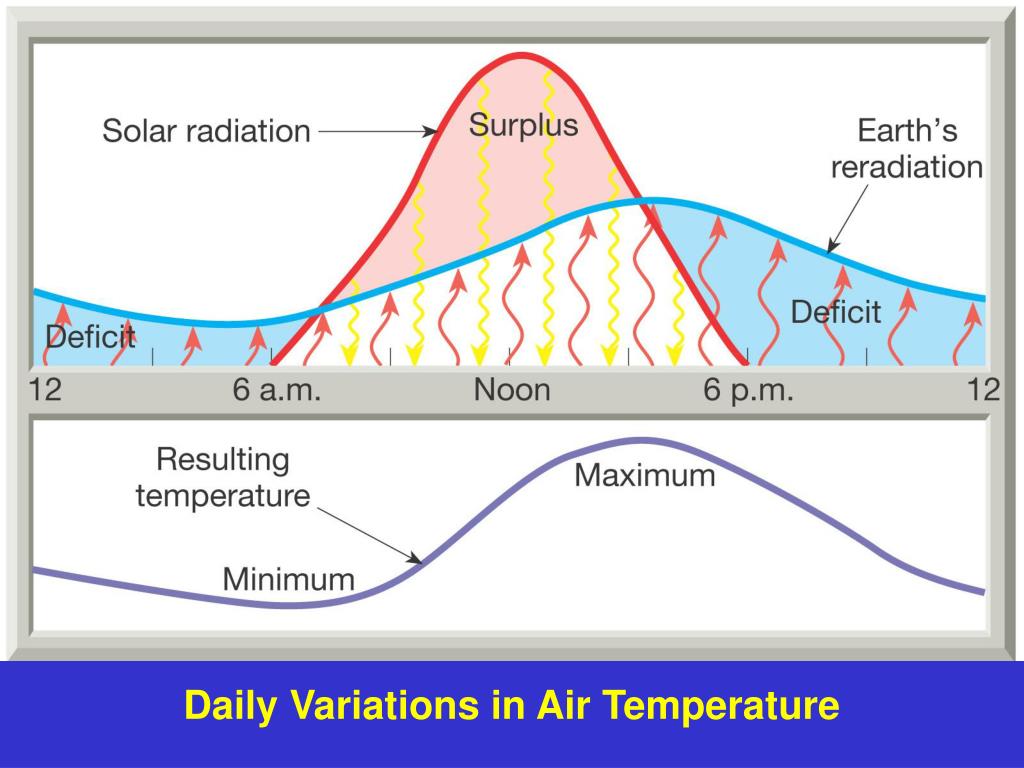 Solar radiation

Surplus

Earth's reradiation

Deficit

Deficit

12

6 a.m.

Noon

6 p.m.

12

Resulting temperature

Maximum

Minimum

Daily Variations in Air Temperature